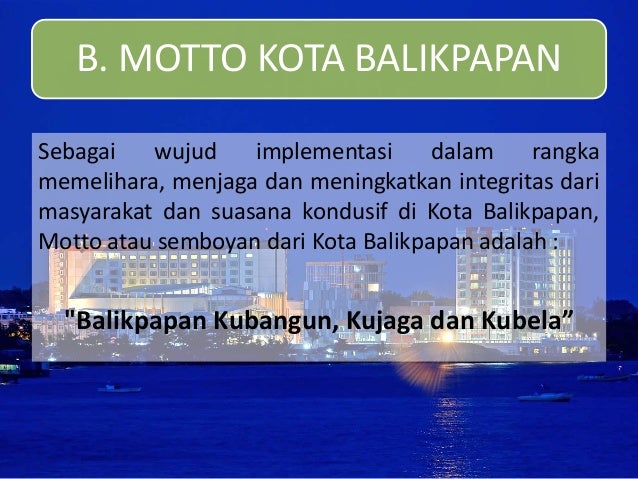 B. MOTTO KOTA BALIKPAPAN

Sebagai wujud implementasi dalam rangka memelihara, menjaga dan meningkatkan integritas dari masyarakat dan suasana kondusif di Kota Balikpapan, Motto atau semboyan dari Kota Balikpapan adalah :

"Balikpapan Kubangun, Kujaga dan Kubela”